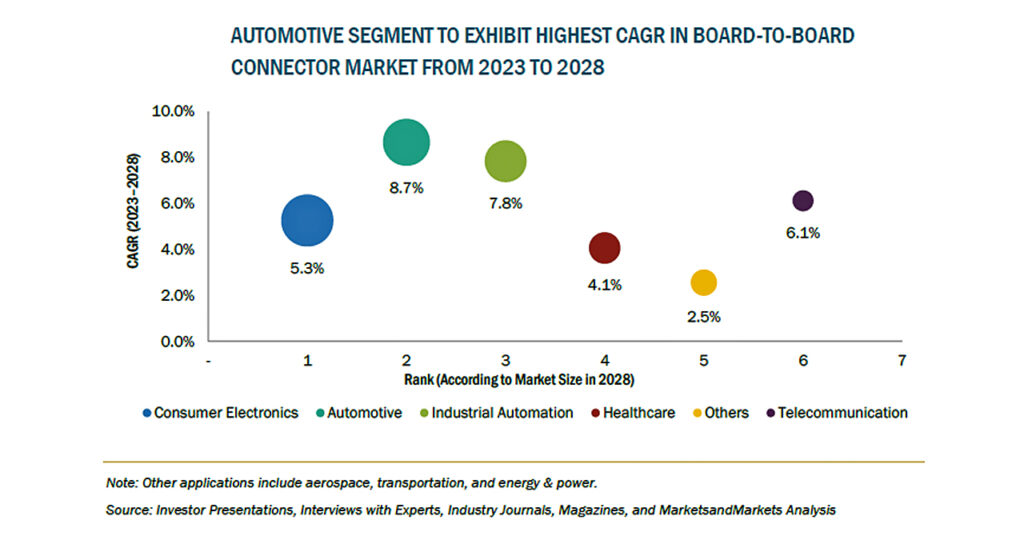 AUTOMOTIVE SEGMENT TO EXHIBIT HIGHEST CAGR IN BOARD-TO-BOARD CONNECTOR MARKET FROM 2023 TO 2028

CAGR (2023–2028)

10.0%
8.0%
6.0%
4.0%
2.0%
0.0%

5.3%
8.7%
7.8%
4.1%
2.5%
6.1%

-
1
2
3
4
5
6
7

Rank (According to Market Size in 2028)

Consumer Electronics
Automotive
Industrial Automation
Healthcare
Others
Telecommunication

Note: Other applications include aerospace, transportation, and energy & power.

Source: Investor Presentations, Interviews with Experts, Industry Journals, Magazines, and MarketsandMarkets Analysis